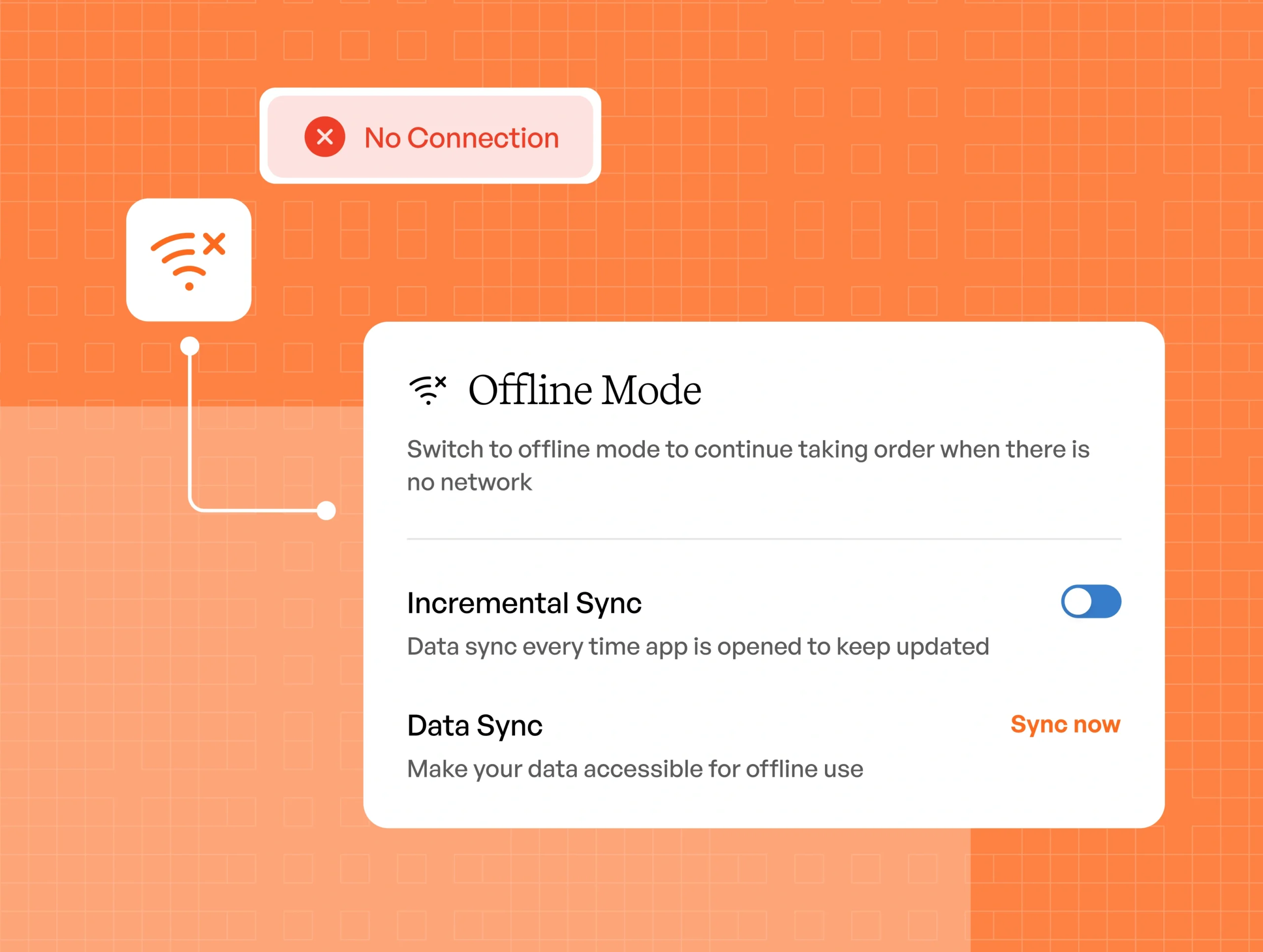 No Connection

Offline Mode

Switch to offline mode to continue taking order when there is no network

Incremental Sync

Data sync every time app is opened to keep updated

Data Sync

Sync now

Make your data accessible for offline use